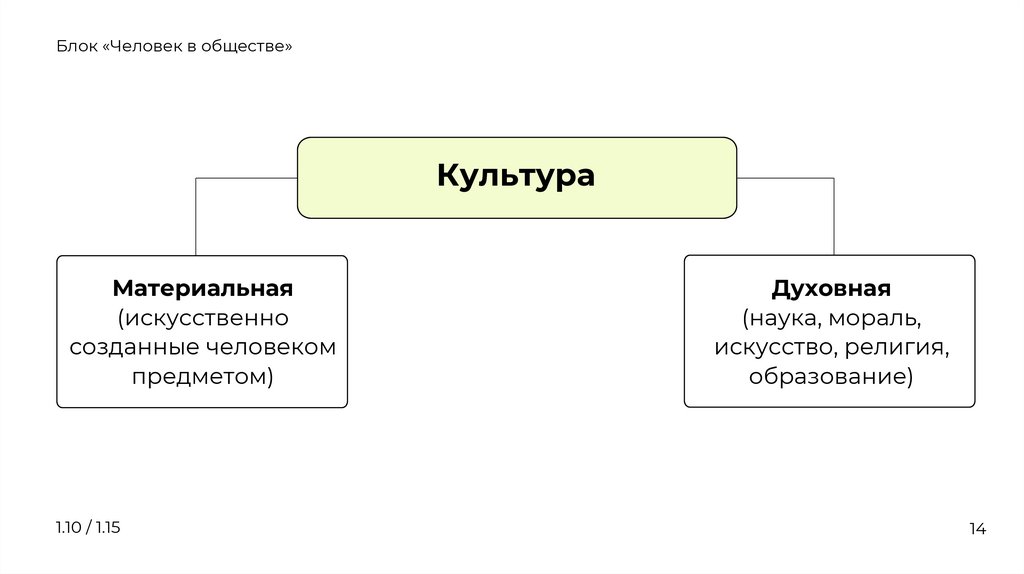 Блок «Человек в обществе»

Культура

Материальная
(искусственно созданные человеком предметом)

Духовная
(наука, мораль, искусство, религия, образование)

1.10 / 1.15

14